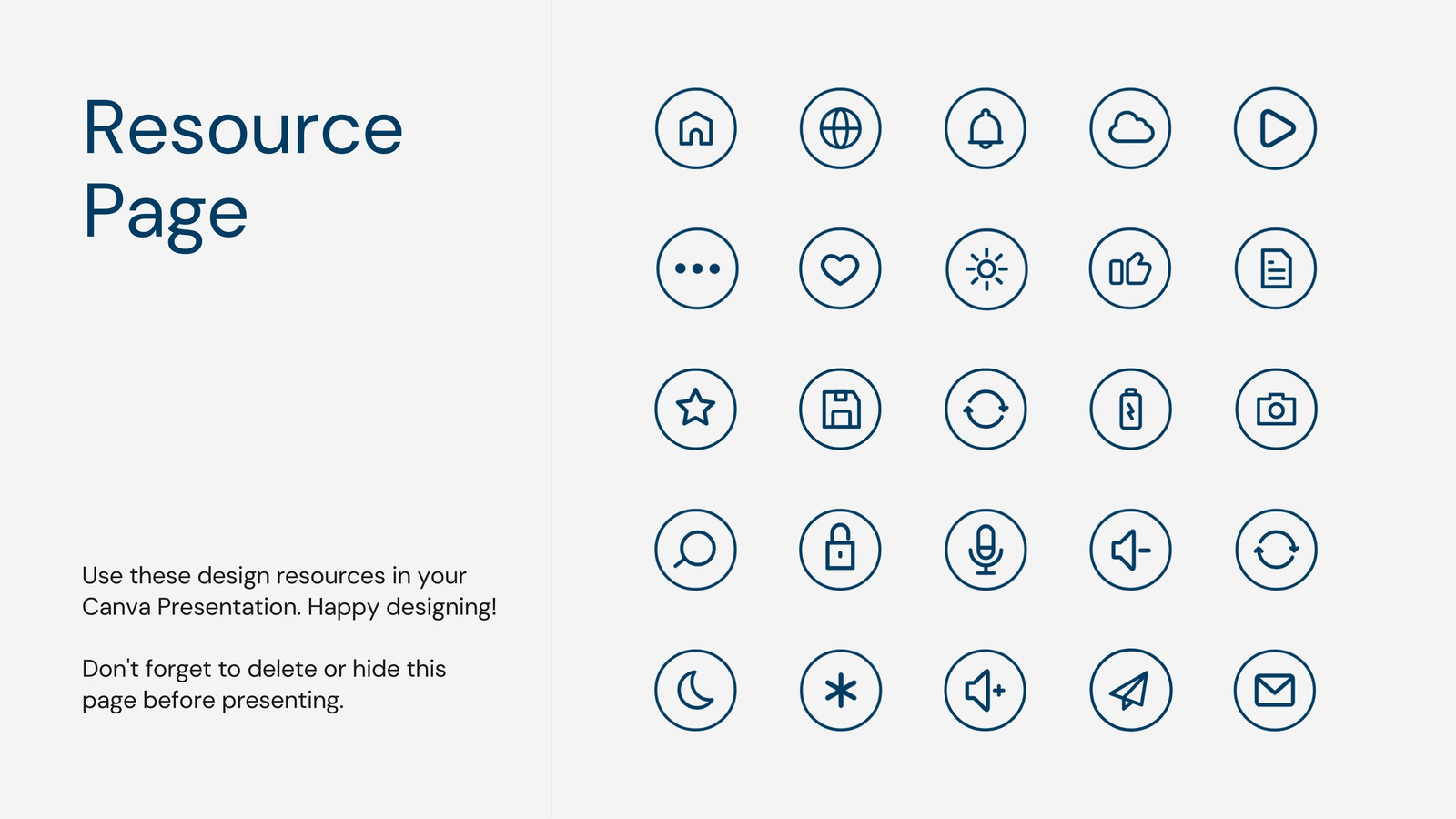 Resource Page

Use these design resources in your Canva Presentation. Happy designing!

Don't forget to delete or hide this page before presenting.